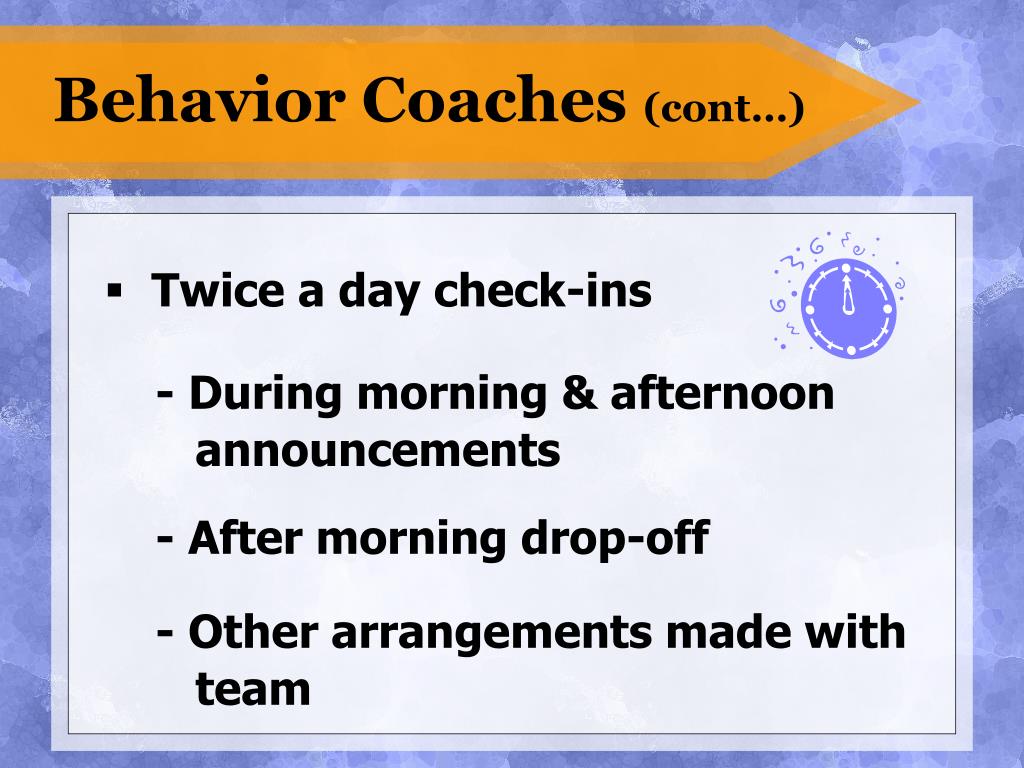 Behavior Coaches (cont…)

▪ Twice a day check-ins

- During morning & afternoon announcements

- After morning drop-off

- Other arrangements made with team